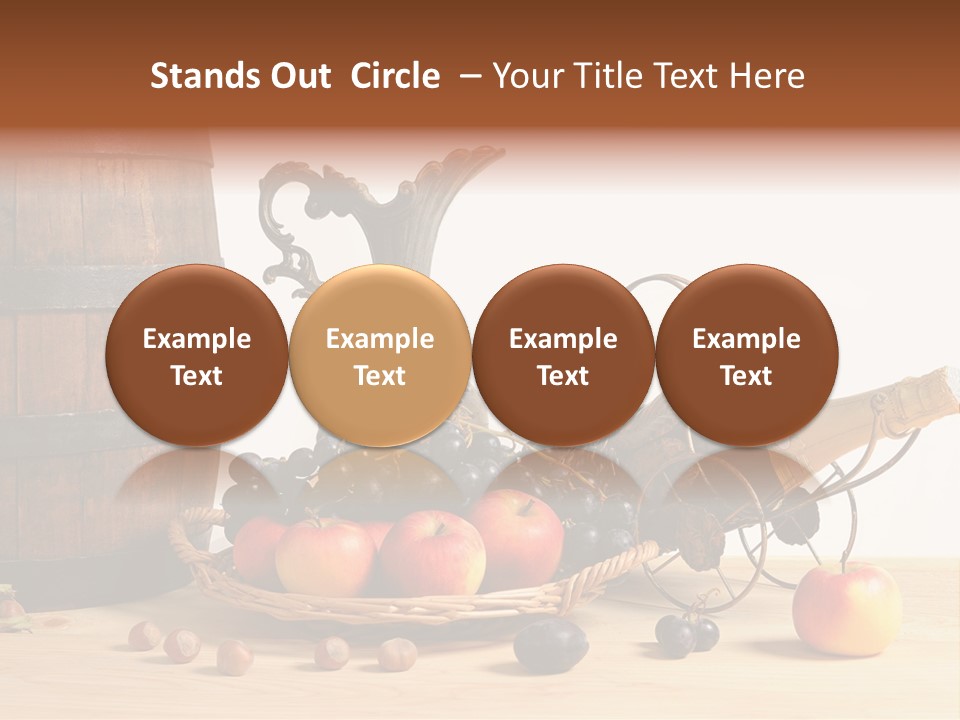 Stands Out Circle – Your Title Text Here

Example Text

Example Text

Example Text

Example Text